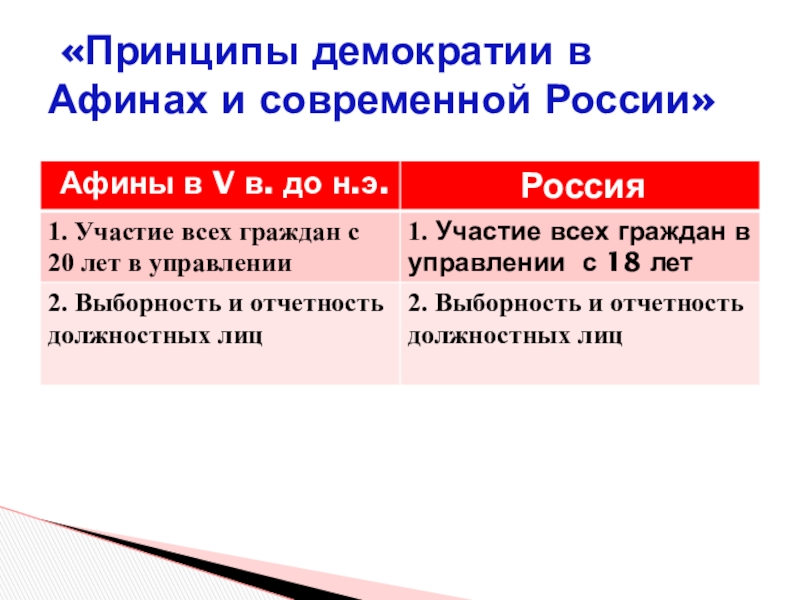 «Принципы демократии в Афинах и современной России»

| Афины в V в. до н.э. | Россия |
|---|---|
| 1. Участие всех граждан с 20 лет в управлении | 1. Участие всех граждан в управлении с 18 лет |
| 2. Выборность и отчетность должностных лиц | 2. Выборность и отчетность должностных лиц |